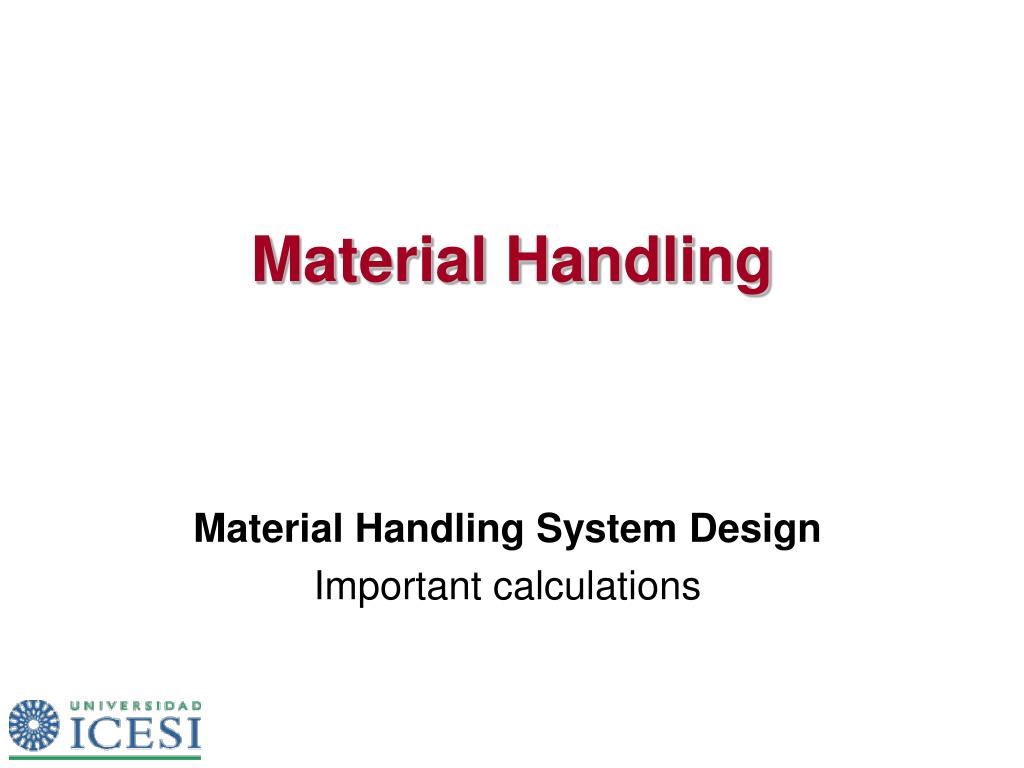 Material Handling

Material Handling System Design
Important calculations

UNIVERSIDAD
ICESI